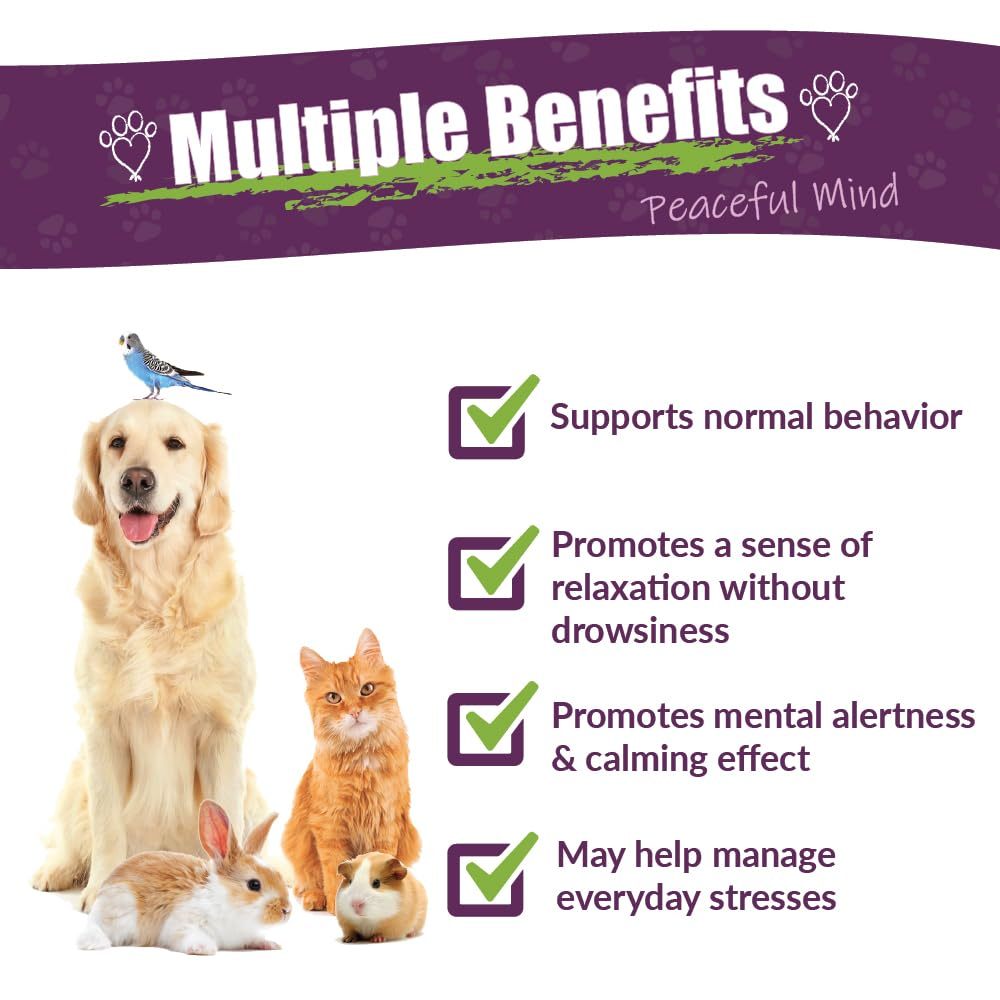 Multiple Benefits

Peaceful Mind

Supports normal behavior

Promotes a sense of relaxation without drowsiness

Promotes mental alertness & calming effect

May help manage everyday stresses